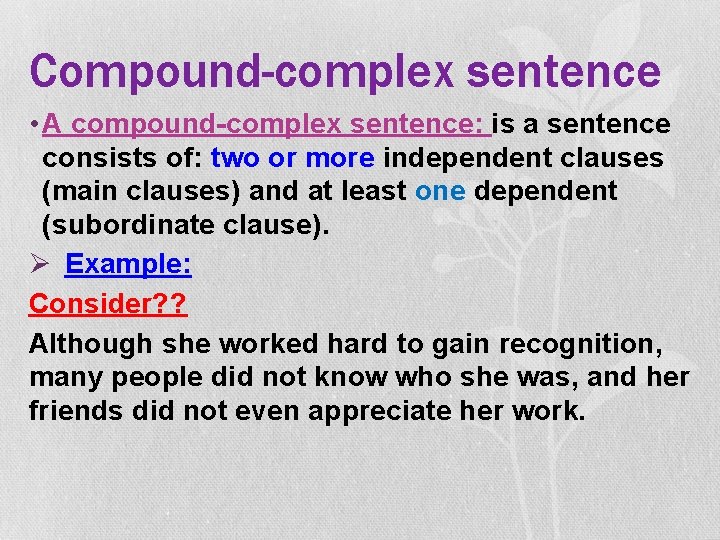 Compound-complex sentence

• A compound-complex sentence: is a sentence consists of: two or more independent clauses (main clauses) and at least one dependent (subordinate clause).

➢ Example:

Consider??

Although she worked hard to gain recognition, many people did not know who she was, and her friends did not even appreciate her work.